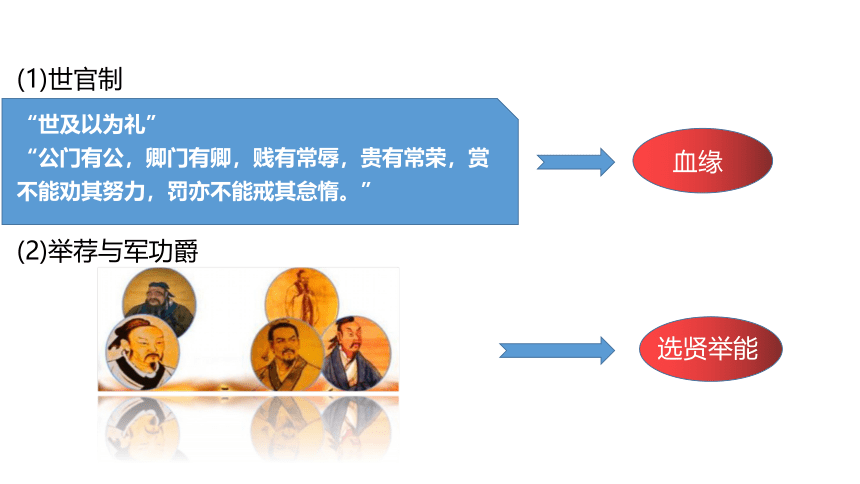 (1)世官制

“世及以为礼”
“公门有公，卿门有卿，贱有常辱，贵有常荣，赏不能劝其努力，罚亦不能戒其怠惰。”

血缘

(2)举荐与军功爵

选贤举能